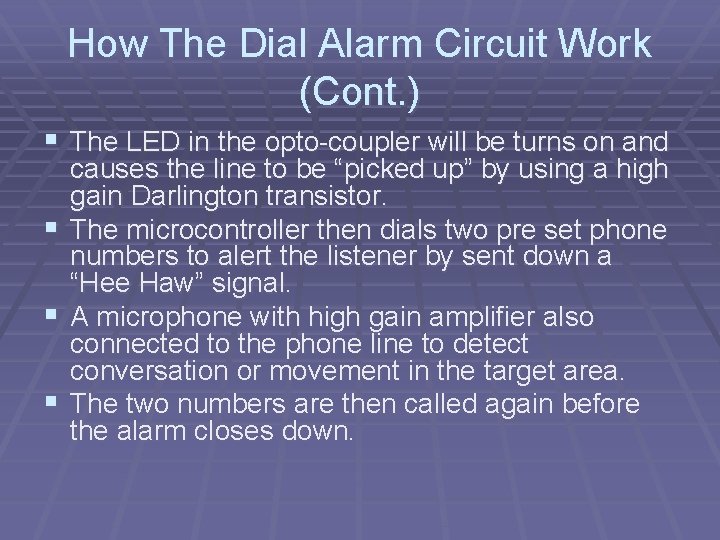 How The Dial Alarm Circuit Work (Cont.)

▪ The LED in the opto-coupler will be turns on and causes the line to be “picked up” by using a high gain Darlington transistor.
▪ The microcontroller then dials two pre set phone numbers to alert the listener by sent down a “Hee Haw” signal.
▪ A microphone with high gain amplifier also connected to the phone line to detect conversation or movement in the target area.
▪ The two numbers are then called again before the alarm closes down.